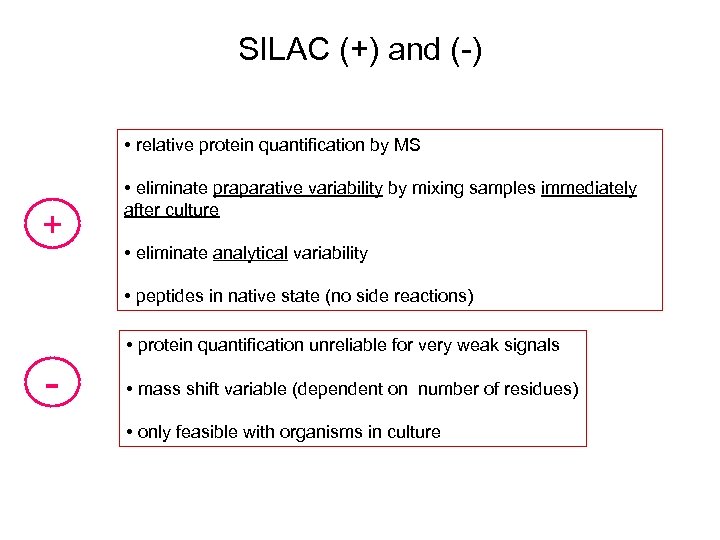 SILAC (+) and (-)

+

• relative protein quantification by MS

• eliminate praparative variability by mixing samples immediately after culture

• eliminate analytical variability

• peptides in native state (no side reactions)

-

• protein quantification unreliable for very weak signals

• mass shift variable (dependent on number of residues)

• only feasible with organisms in culture